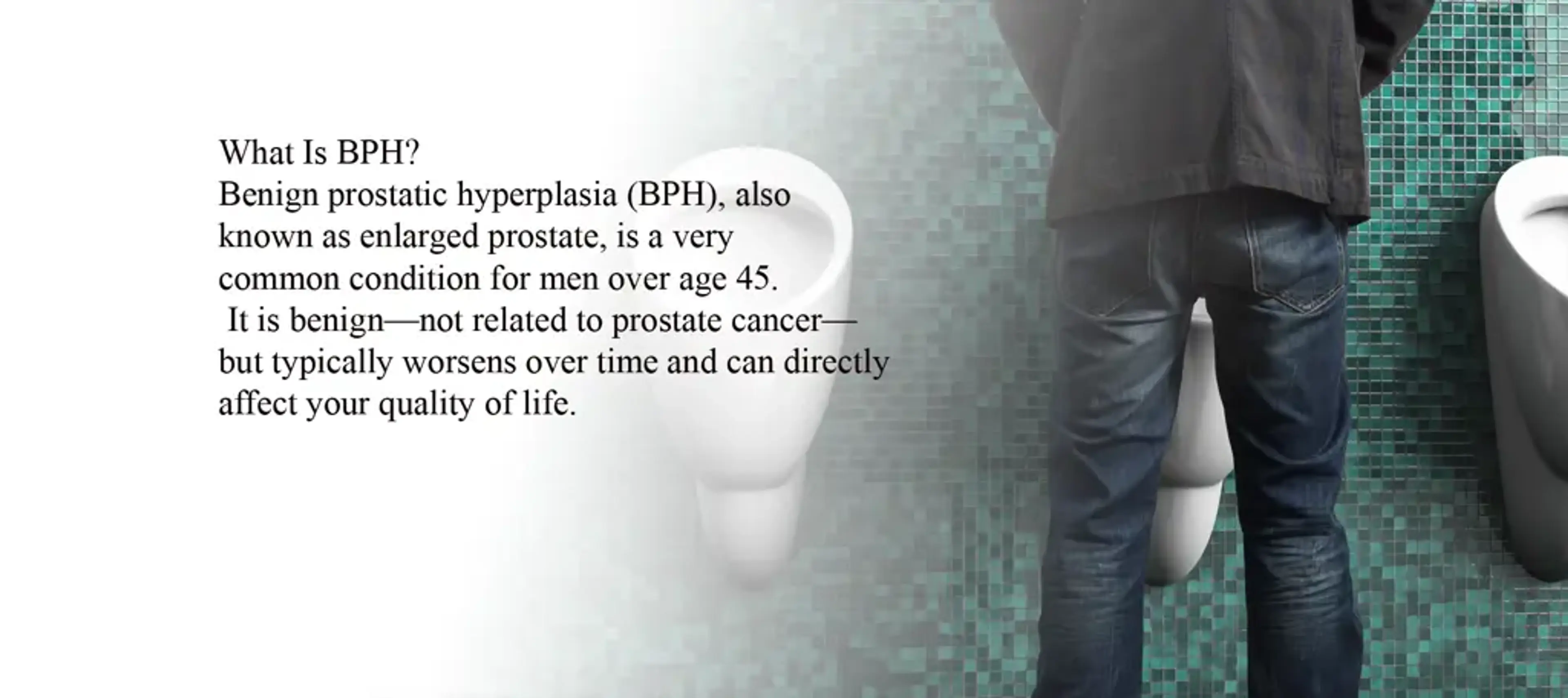 What Is BPH?
Benign prostatic hyperplasia (BPH), also known as enlarged prostate, is a very common condition for men over age 45. It is benign—not related to prostate cancer—but typically worsens over time and can directly affect your quality of life.